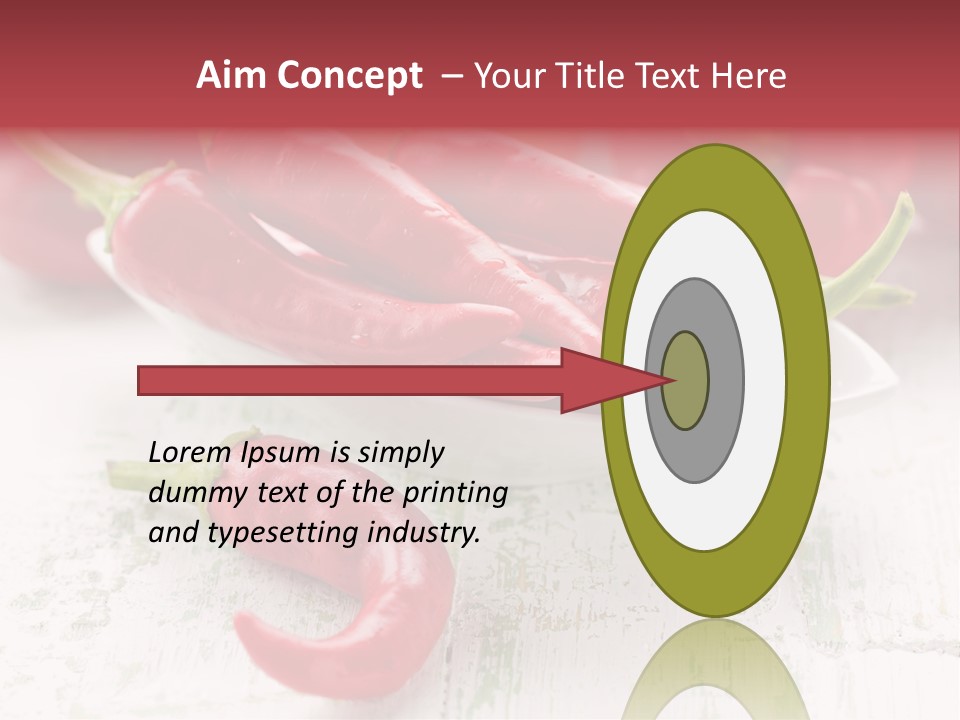 Aim Concept – Your Title Text Here

Lorem Ipsum is simply dummy text of the printing and typesetting industry.